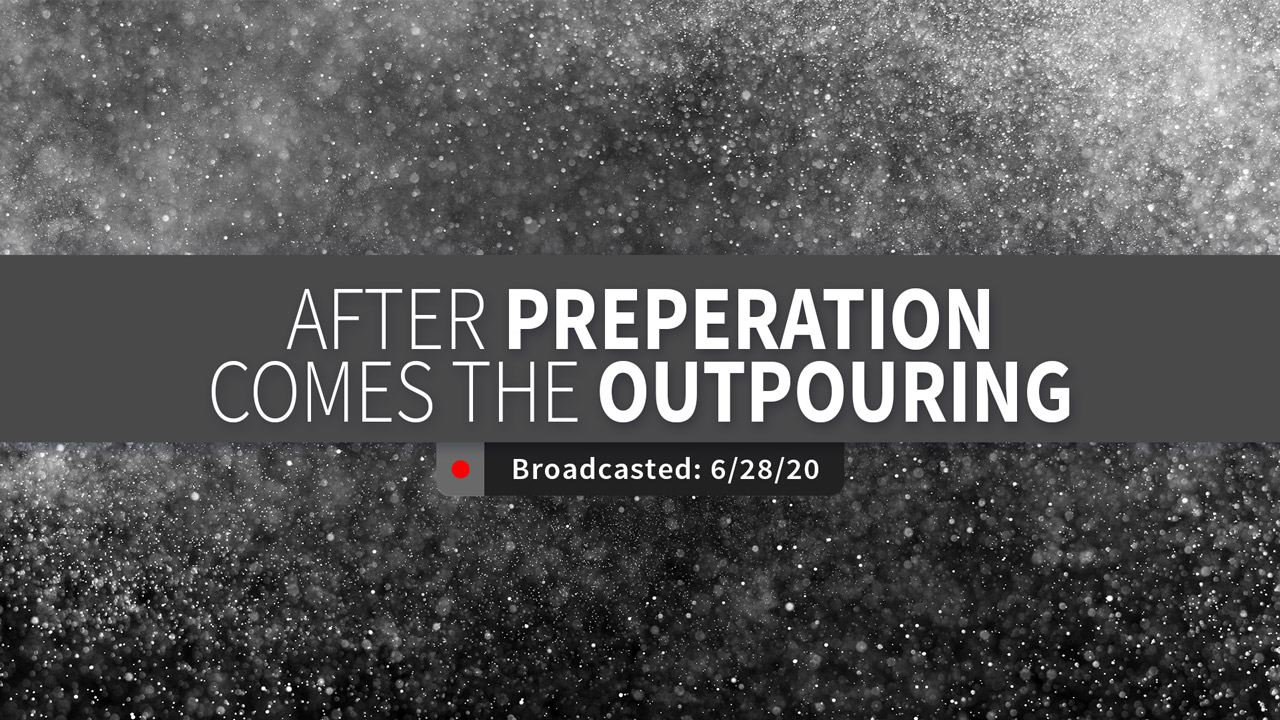 AFTER PREPERATION COMES THE OUTPOURING

Broadcasted: 6/28/20